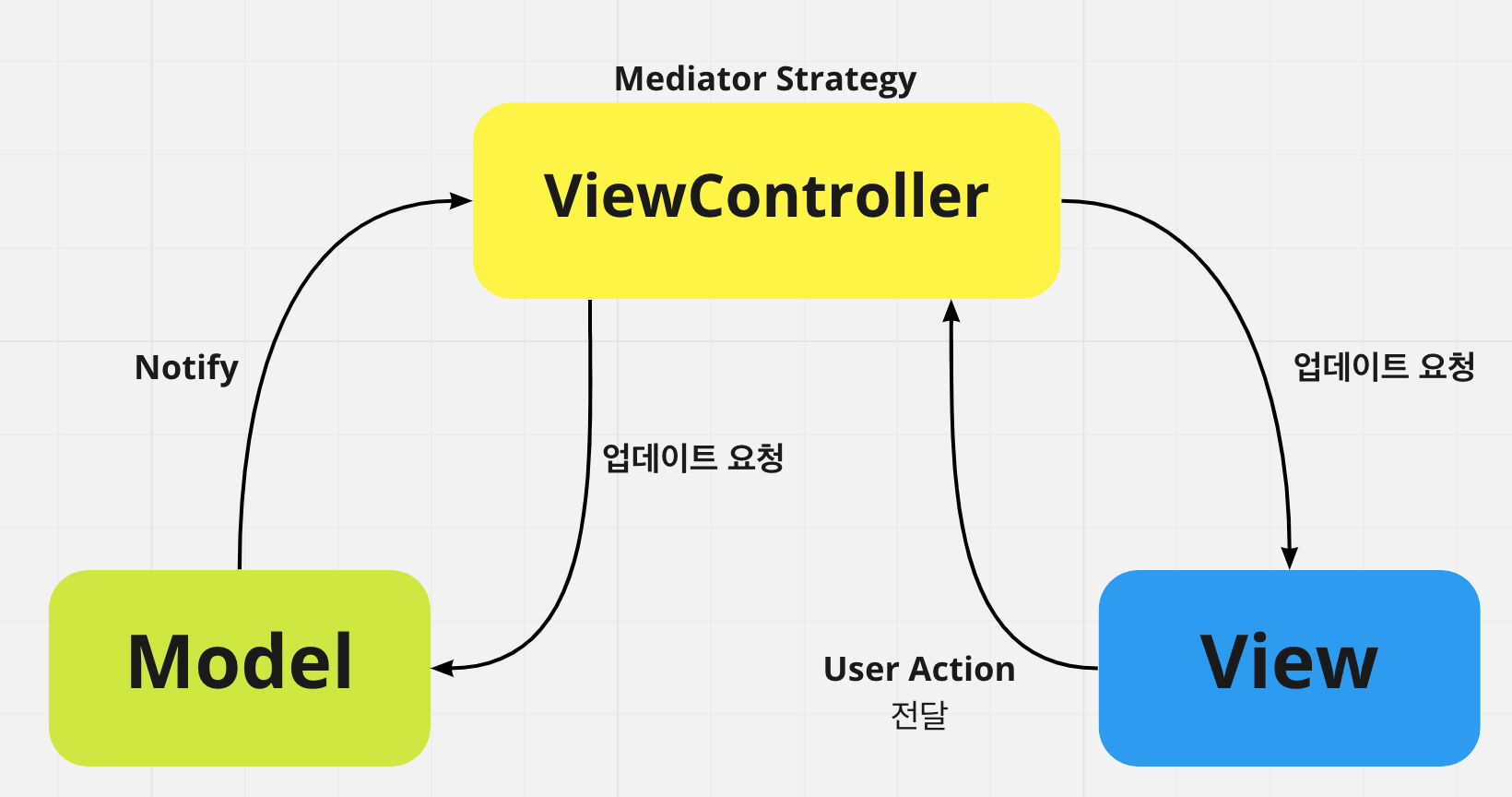 Mediator Strategy

ViewController

Notify

업데이트 요청

업데이트 요청

Model

User Action
전달

View